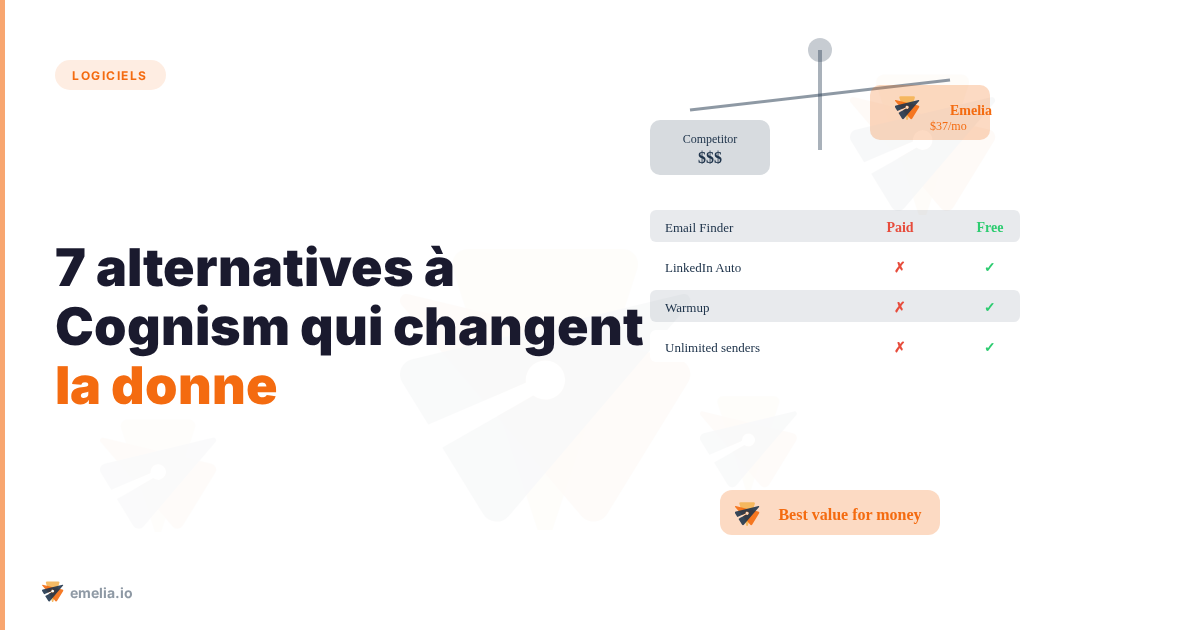 LOGICIELS

7 alternatives à Cognism qui changent la donne

Competitor
$$$

Emelia
$37/mo

| Email Finder | Paid | Free |
|---|---|---|
| LinkedIn Auto | ✗ | ✓ |
| Warmup | ✗ | ✓ |
| Unlimited senders | ✗ | ✓ |

Best value for money

emelia.io